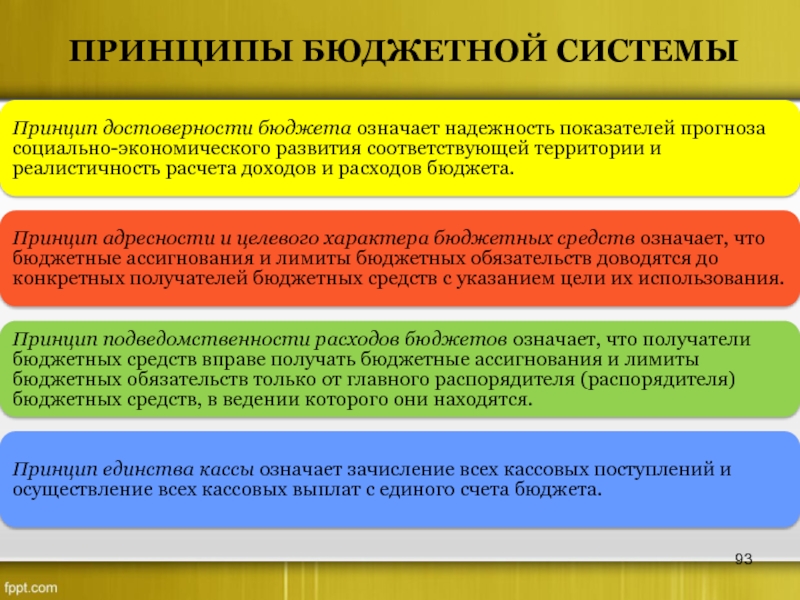 ПРИНЦИПЫ БЮДЖЕТНОЙ СИСТЕМЫ

Принцип достоверности бюджета означает надежность показателей прогноза социально-экономического развития соответствующей территории и реалистичность расчета доходов и расходов бюджета.

Принцип адресности и целевого характера бюджетных средств означает, что бюджетные ассигнования и лимиты бюджетных обязательств доводятся до конкретных получателей бюджетных средств с указанием цели их использования.

Принцип подведомственности расходов бюджетов означает, что получатели бюджетных средств вправе получать бюджетные ассигнования и лимиты бюджетных обязательств только от главного распорядителя (распорядителя) бюджетных средств, в ведении которого они находятся.

Принцип единства кассы означает зачисление всех кассовых поступлений и осуществление всех кассовых выплат с единого счета бюджета.

93

fppt.com